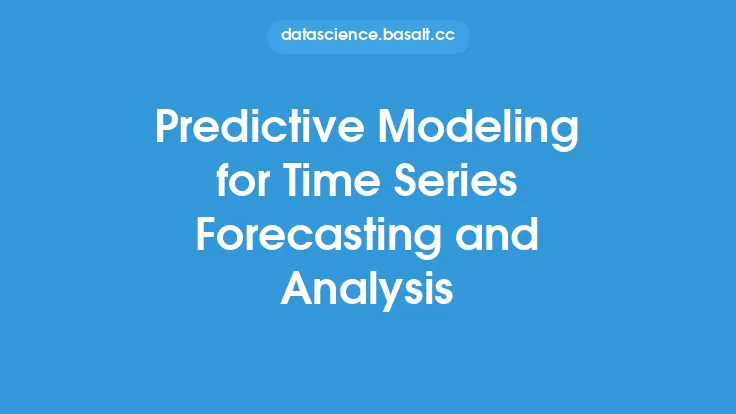 datascience.basalt.cc

Predictive Modeling for Time Series Forecasting and Analysis